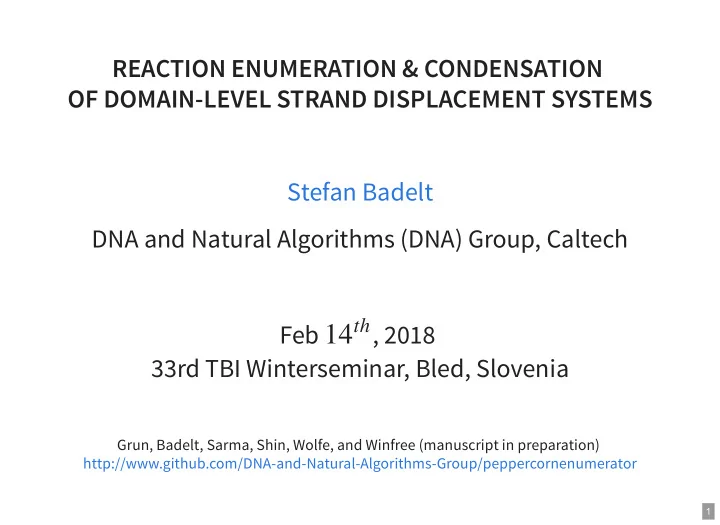 REACTION ENUMERATION & CONDENSATION OF DOMAIN-LEVEL STRAND DISPLACEMENT SYSTEMS

Stefan Badelt

DNA and Natural Algorithms (DNA) Group, Caltech

Feb $14^{th}$, 2018
33rd TBI Winterseminar, Bled, Slovenia

Grun, Badelt, Sarma, Shin, Wolfe, and Winfree (manuscript in preparation)
http://www.github.com/DNA-and-Natural-Algorithms-Group/peppercornenumerator

1